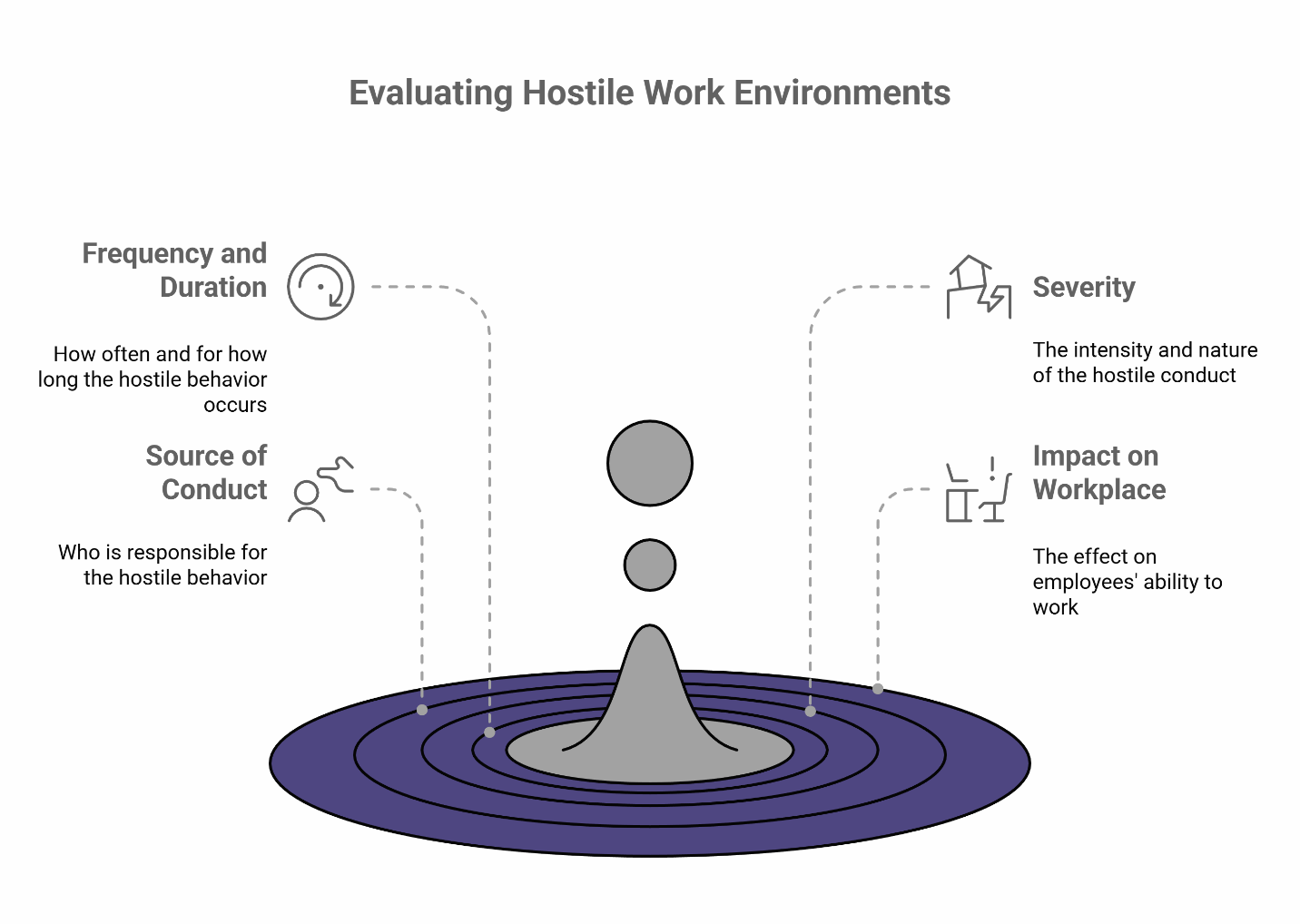 Evaluating Hostile Work Environments

Frequency and Duration

How often and for how long the hostile behavior occurs

Source of Conduct

Who is responsible for the hostile behavior

Severity

The intensity and nature of the hostile conduct

Impact on Workplace

The effect on employees' ability to work